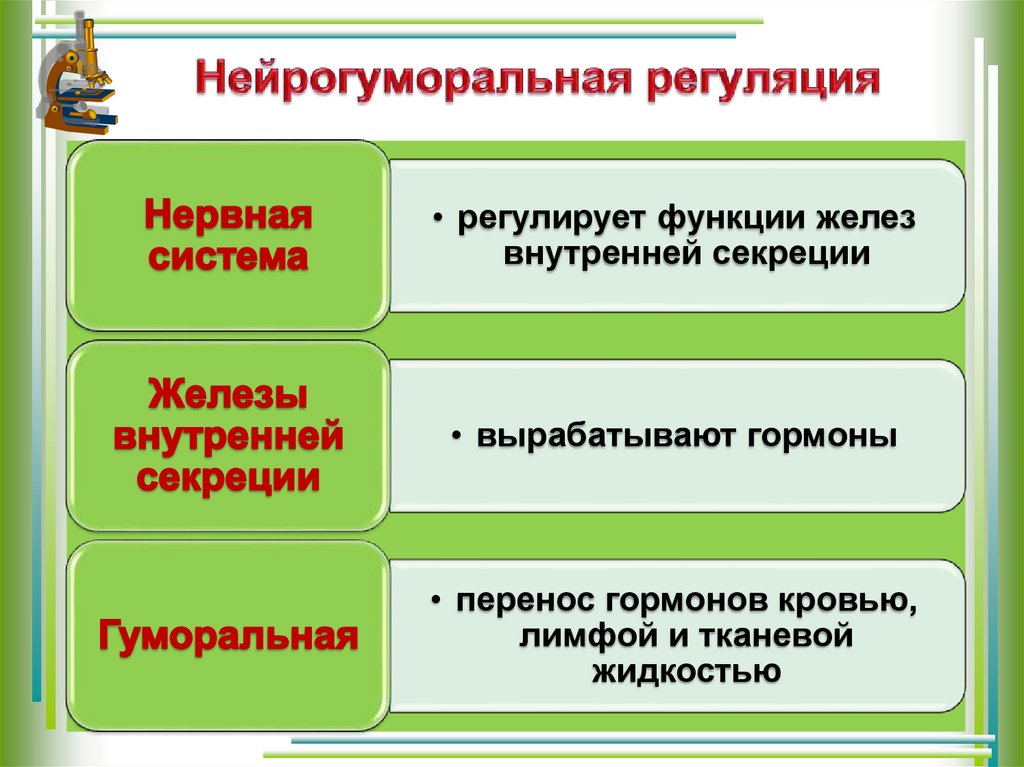 Нейрогуморальная регуляция

Нервная система

• регулирует функции желез внутренней секреции

Железы внутренней секреции

• вырабатывают гормоны

Гуморальная

• перенос гормонов кровью, лимфой и тканевой жидкостью